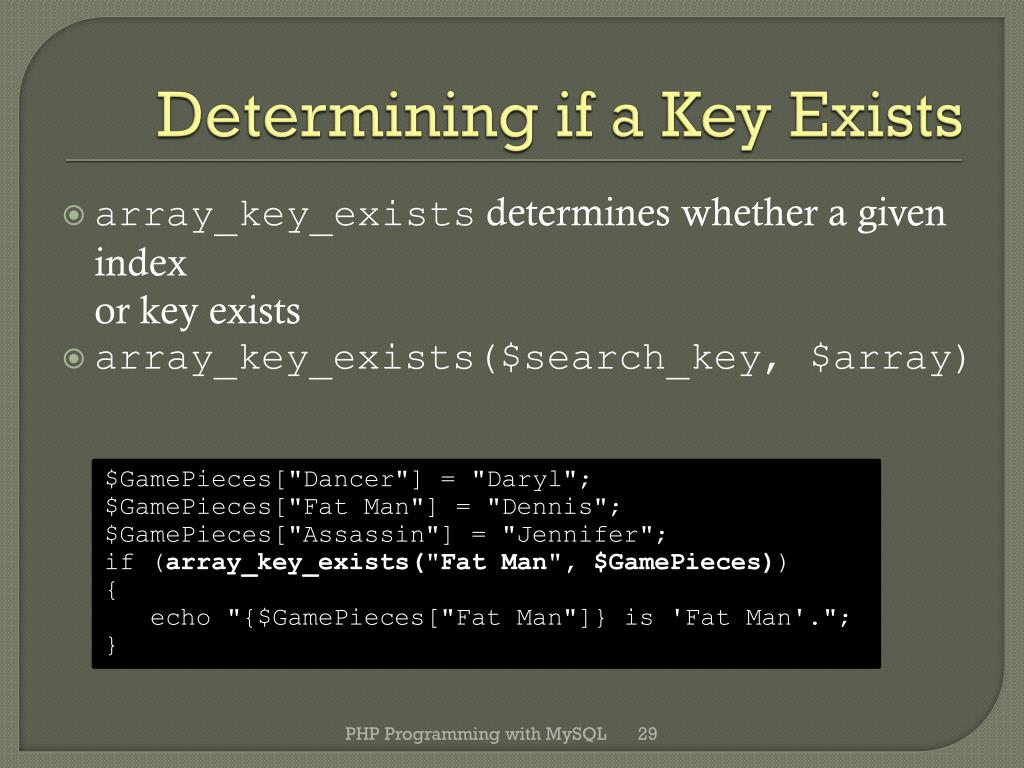 Determining if a Key Exists

array_key_exists determines whether a given index
or key exists

array_key_exists($search_key, $array)

$GamePieces["Dancer"] = "Daryl";
$GamePieces["Fat Man"] = "Dennis";
$GamePieces["Assassin"] = "Jennifer";
if (array_key_exists("Fat Man", $GamePieces))
{
   echo "{$GamePieces["Fat Man"]} is 'Fat Man'.";
}

PHP Programming with MySQL 29